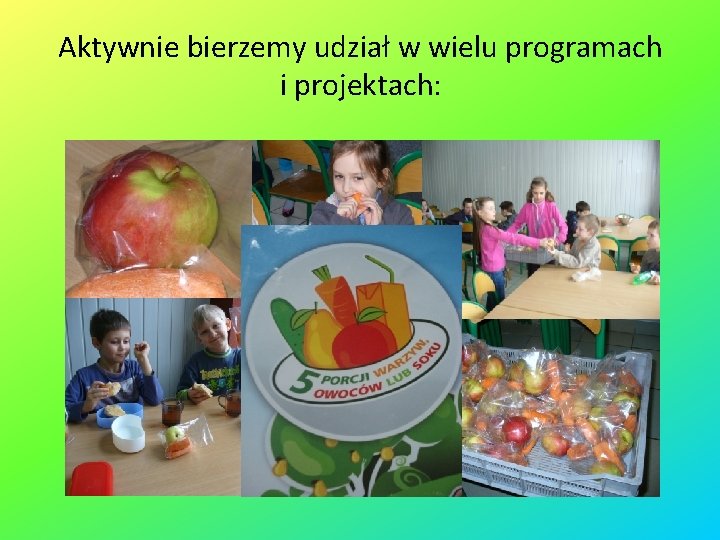 Aktywnie bierzemy udział w wielu programach i projektach:

5 PORCJI WARZYW, OWOCÓW LUB SOKU